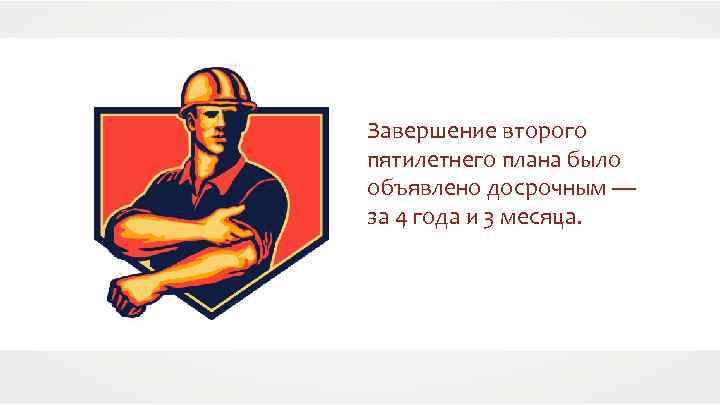 Завершение второго пятилетнего плана было объявлено досрочным — за 4 года и 3 месяца.